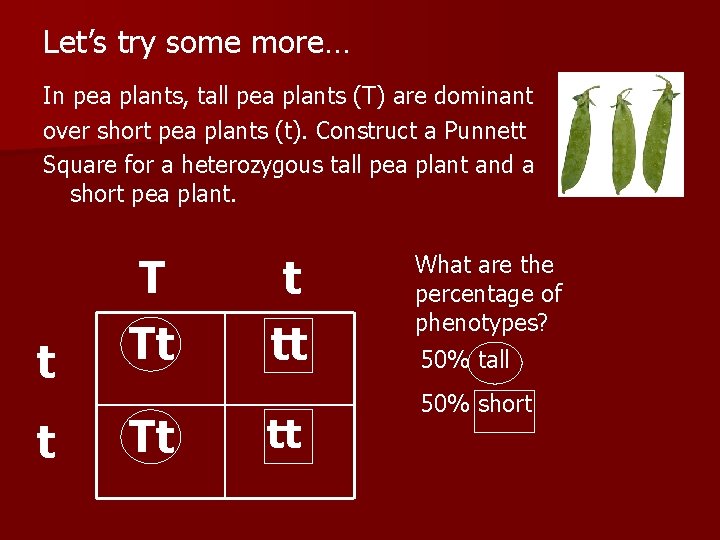 Let's try some more…

In pea plants, tall pea plants (T) are dominant over short pea plants (t). Construct a Punnett Square for a heterozygous tall pea plant and a short pea plant.

| | T | t |
|---|---|---|
| t | Tt | tt |
| t | Tt | tt |

What are the percentage of phenotypes?

50% tall

50% short